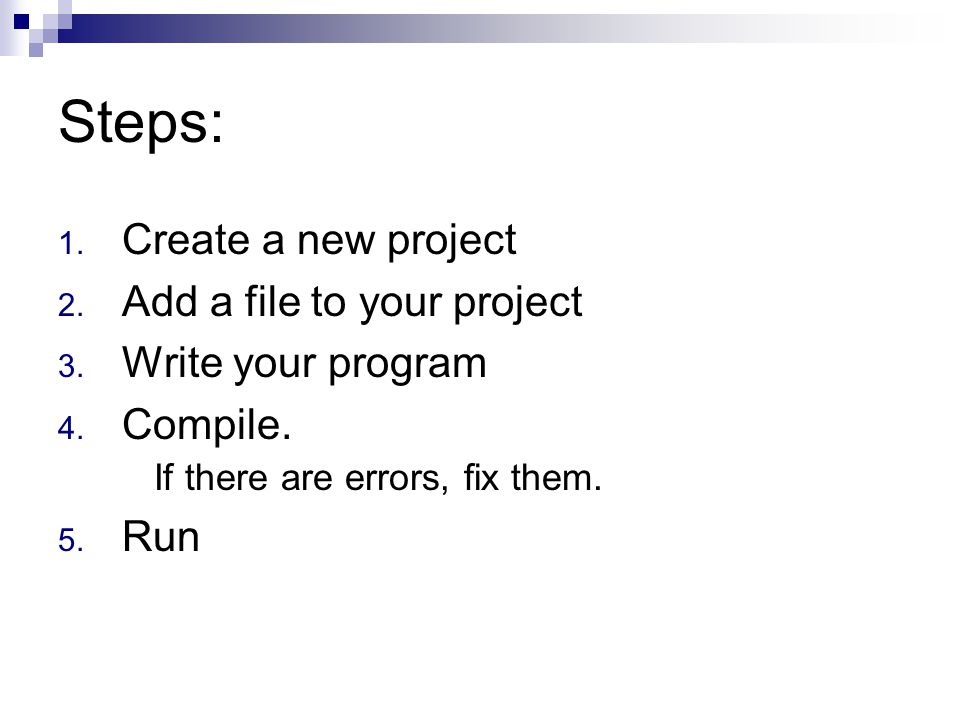 Steps:

1. Create a new project
2. Add a file to your project
3. Write your program
4. Compile.
   If there are errors, fix them.
5. Run